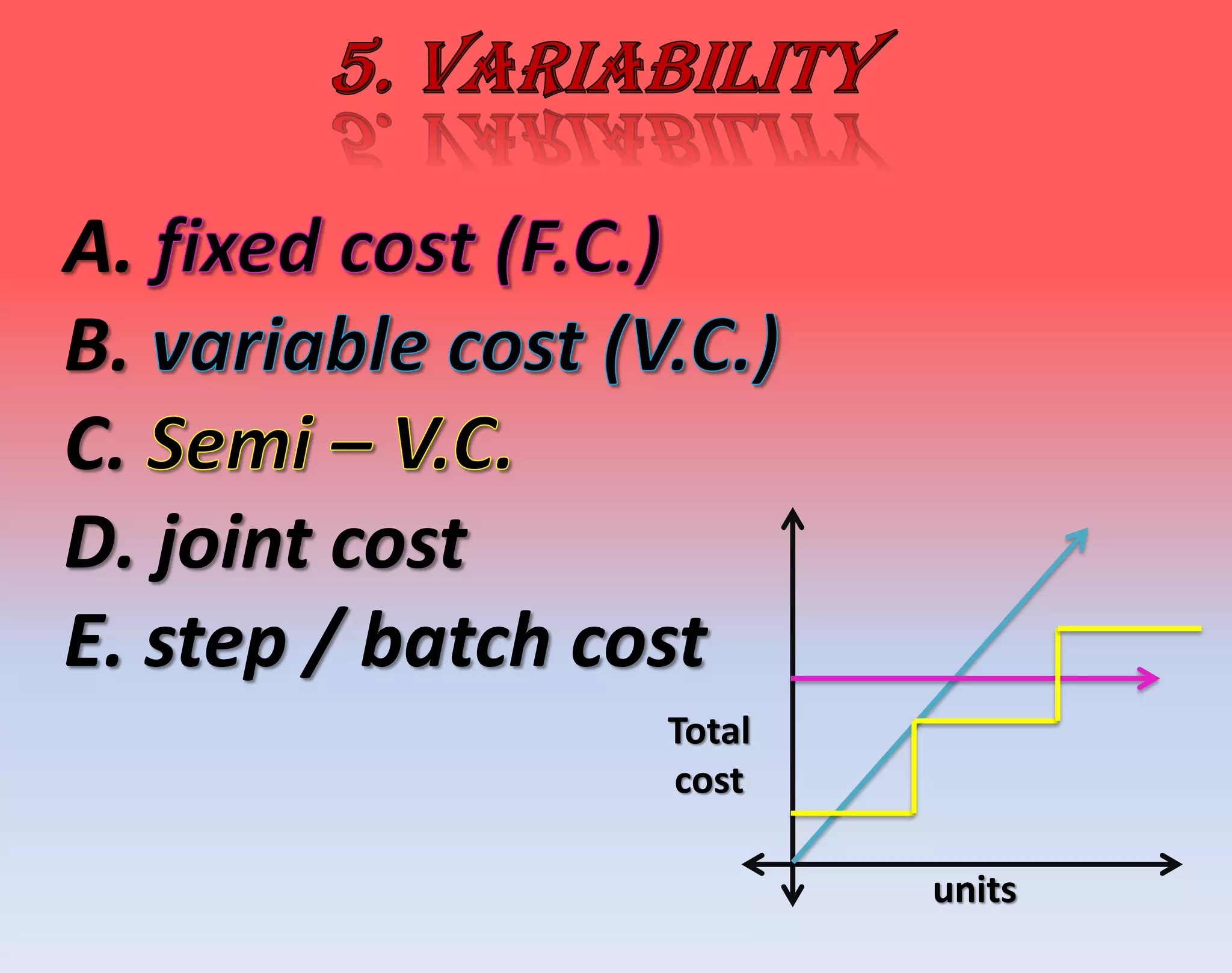 5. VARIABILITY

A. fixed cost (F.C.)

B. variable cost (V.C.)

C. Semi – V.C.

D. joint cost

E. step / batch cost

Total cost

units